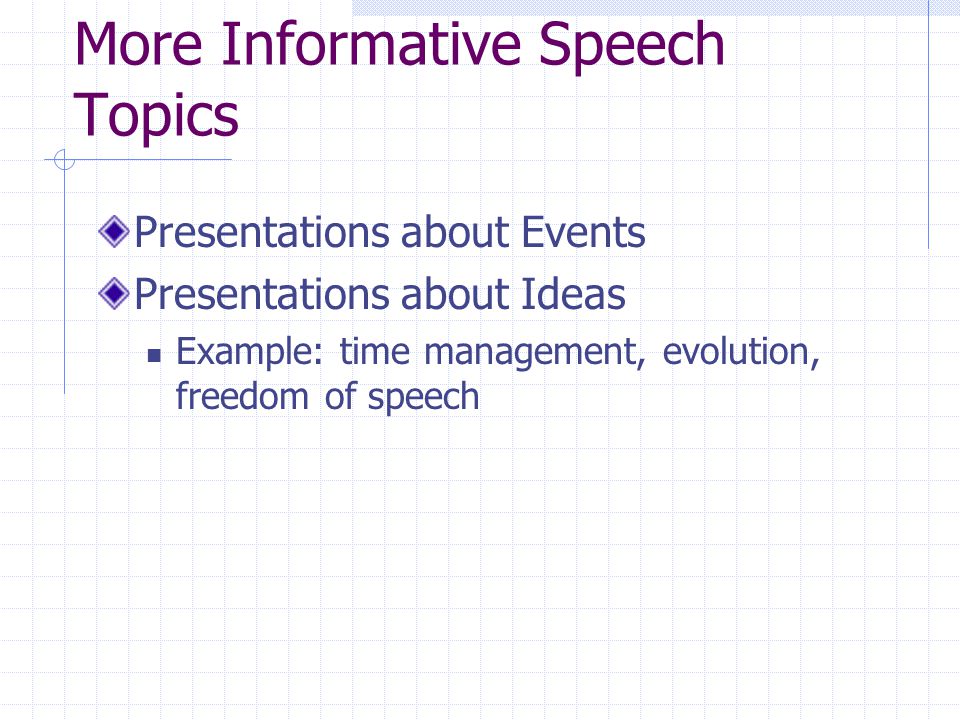 More Informative Speech Topics

Presentations about Events

Presentations about Ideas

Example: time management, evolution, freedom of speech